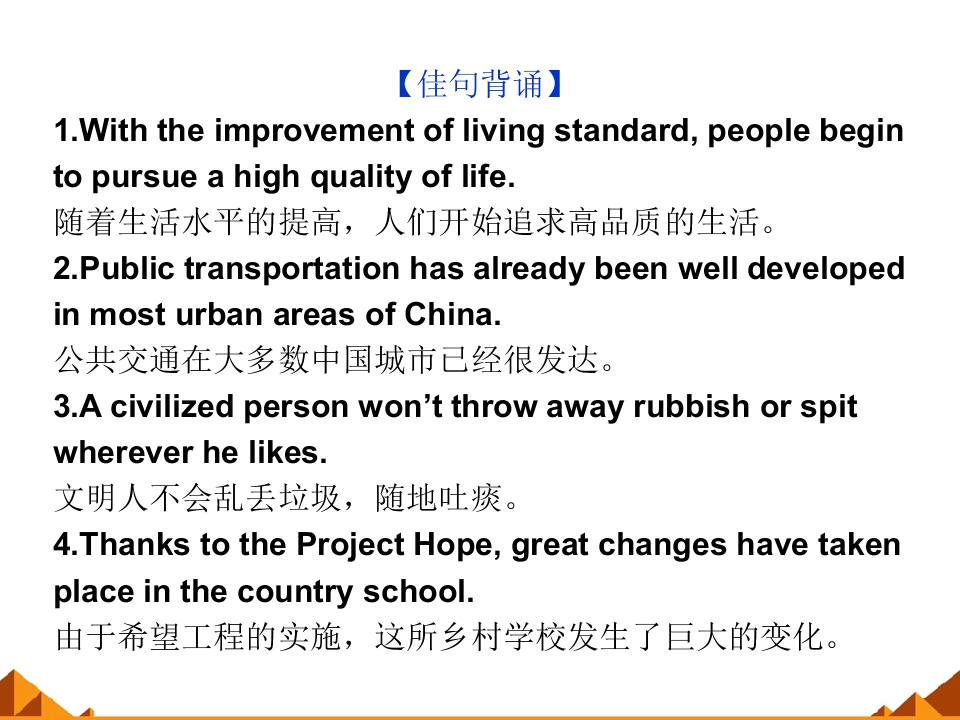 【佳句背诵】

1.With the improvement of living standard, people begin to pursue a high quality of life.
随着生活水平的提高，人们开始追求高品质的生活。

2.Public transportation has already been well developed in most urban areas of China.
公共交通在大多数中国城市已经很发达。

3.A civilized person won't throw away rubbish or spit wherever he likes.
文明人不会乱丢垃圾，随地吐痰。

4.Thanks to the Project Hope, great changes have taken place in the country school.
由于希望工程的实施，这所乡村学校发生了巨大的变化。